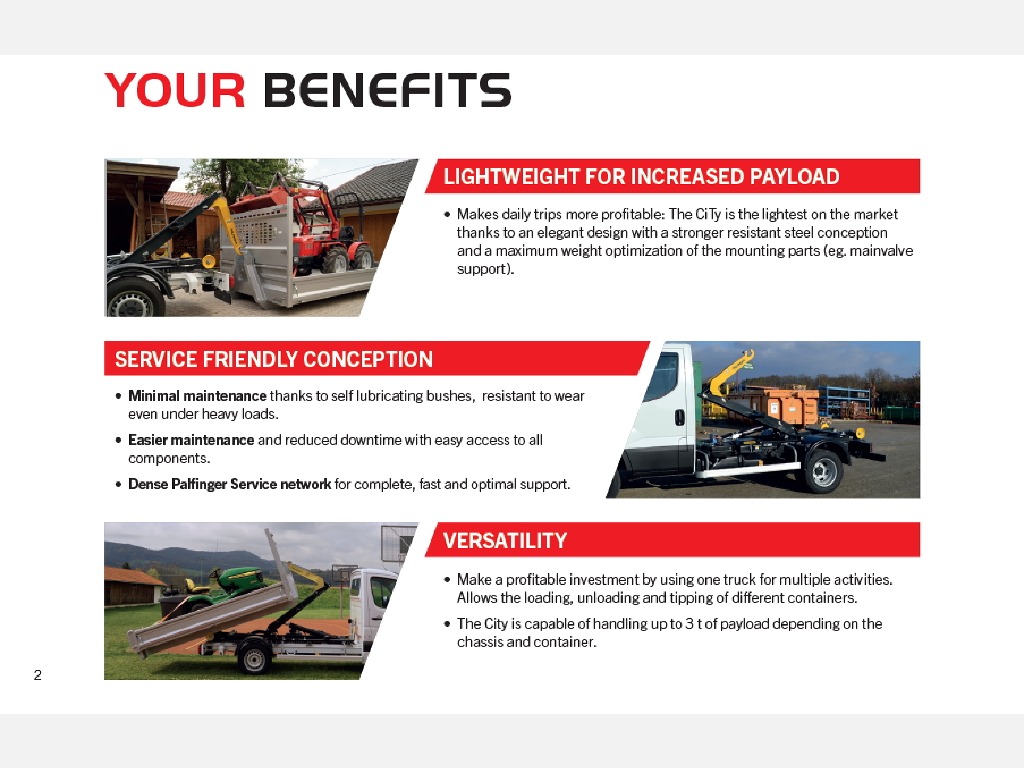 YOUR BENEFITS

LIGHTWEIGHT FOR INCREASED PAYLOAD

• Makes daily trips more profitable: The CiTy is the lightest on the market thanks to an elegant design with a stronger resistant steel conception and a maximum weight optimization of the mounting parts (eg. mainvalve support).

SERVICE FRIENDLY CONCEPTION

• Minimal maintenance thanks to self lubricating bushes, resistant to wear even under heavy loads.

• Easier maintenance and reduced downtime with easy access to all components.

• Dense Palfinger Service network for complete, fast and optimal support.

VERSATILITY

• Make a profitable investment by using one truck for multiple activities. Allows the loading, unloading and tipping of different containers.

• The City is capable of handling up to 3 t of payload depending on the chassis and container.

2